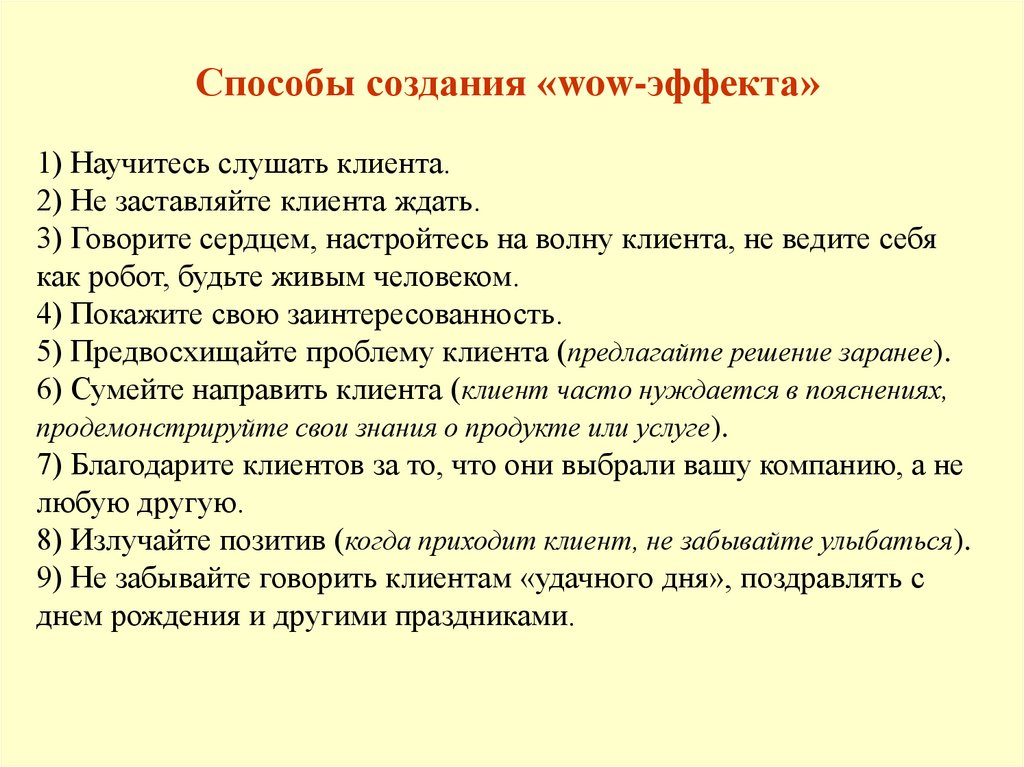 Способы создания «wow-эффекта»

1) Научитесь слушать клиента.
2) Не заставляйте клиента ждать.
3) Говорите сердцем, настройтесь на волну клиента, не ведите себя как робот, будьте живым человеком.
4) Покажите свою заинтересованность.
5) Предвосхищайте проблему клиента (предлагайте решение заранее).
6) Сумейте направить клиента (клиент часто нуждается в пояснениях, продемонстрируйте свои знания о продукте или услуге).
7) Благодарите клиентов за то, что они выбрали вашу компанию, а не любую другую.
8) Излучайте позитив (когда приходит клиент, не забывайте улыбаться).
9) Не забывайте говорить клиентам «удачного дня», поздравлять с днем рождения и другими праздниками.